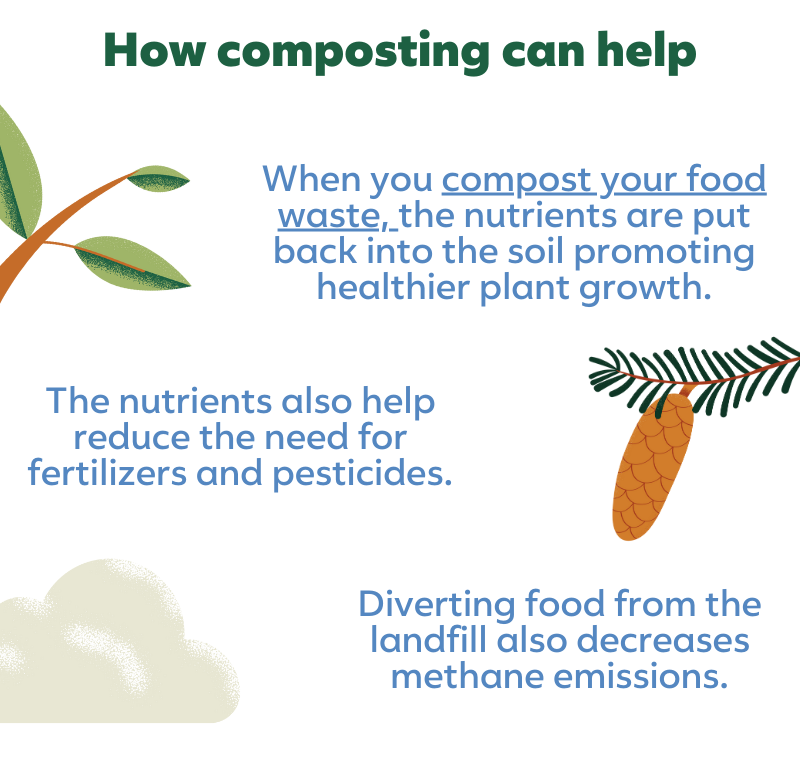 How composting can help

When you compost your food waste, the nutrients are put back into the soil promoting healthier plant growth.

The nutrients also help reduce the need for fertilizers and pesticides.

Diverting food from the landfill also decreases methane emissions.